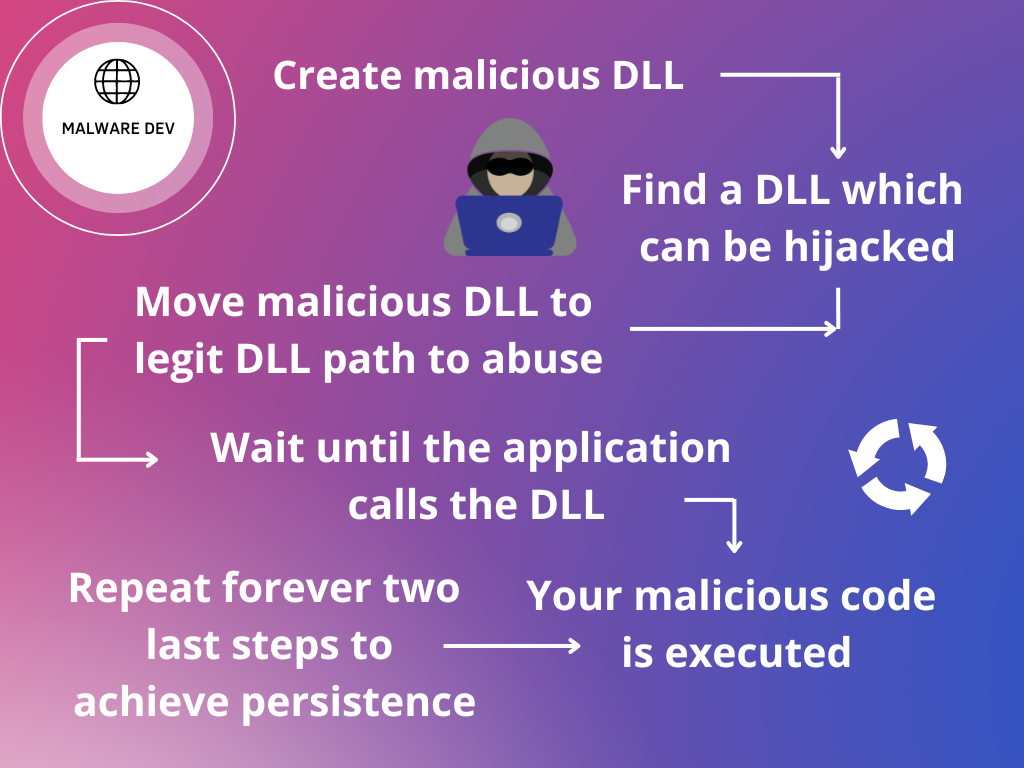 MALWARE DEV

Create malicious DLL

Find a DLL which can be hijacked

Move malicious DLL to legit DLL path to abuse

Wait until the application calls the DLL

Your malicious code is executed

Repeat forever two last steps to achieve persistence